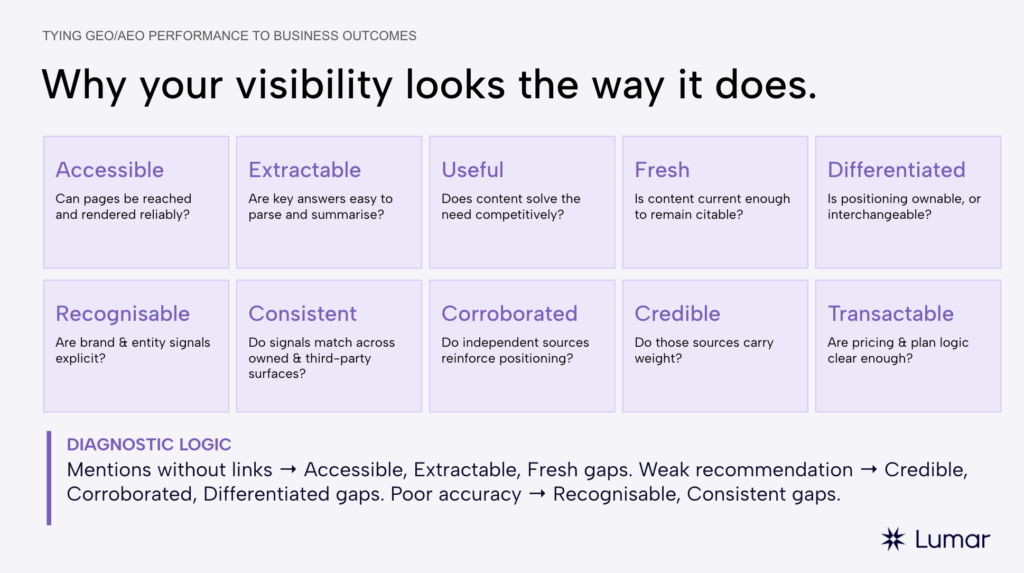 TYING GEO/AEO PERFORMANCE TO BUSINESS OUTCOMES

Why your visibility looks the way it does.

Accessible
Can pages be reached and rendered reliably?

Extractable
Are key answers easy to parse and summarise?

Useful
Does content solve the need competitively?

Fresh
Is content current enough to remain citable?

Differentiated
Is positioning ownable, or interchangeable?

Recognisable
Are brand & entity signals explicit?

Consistent
Do signals match across owned & third-party surfaces?

Corroborated
Do independent sources reinforce positioning?

Credible
Do those sources carry weight?

Transactable
Are pricing & plan logic clear enough?

DIAGNOSTIC LOGIC
Mentions without links → Accessible, Extractable, Fresh gaps. Weak recommendation → Credible, Corroborated, Differentiated gaps. Poor accuracy → Recognisable, Consistent gaps.

Lumar